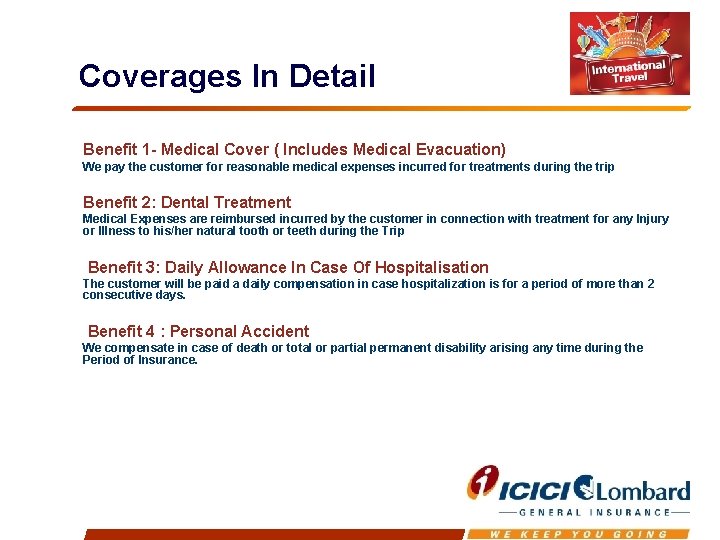 Coverages In Detail

International Travel

Benefit 1- Medical Cover ( Includes Medical Evacuation)
We pay the customer for reasonable medical expenses incurred for treatments during the trip

Benefit 2: Dental Treatment
Medical Expenses are reimbursed incurred by the customer in connection with treatment for any Injury or Illness to his/her natural tooth or teeth during the Trip

Benefit 3: Daily Allowance In Case Of Hospitalisation
The customer will be paid a daily compensation in case hospitalization is for a period of more than 2 consecutive days.

Benefit 4 : Personal Accident
We compensate in case of death or total or partial permanent disability arising any time during the Period of Insurance.

ICICI Lombard
GENERAL INSURANCE
WE KEEP YOU GOING